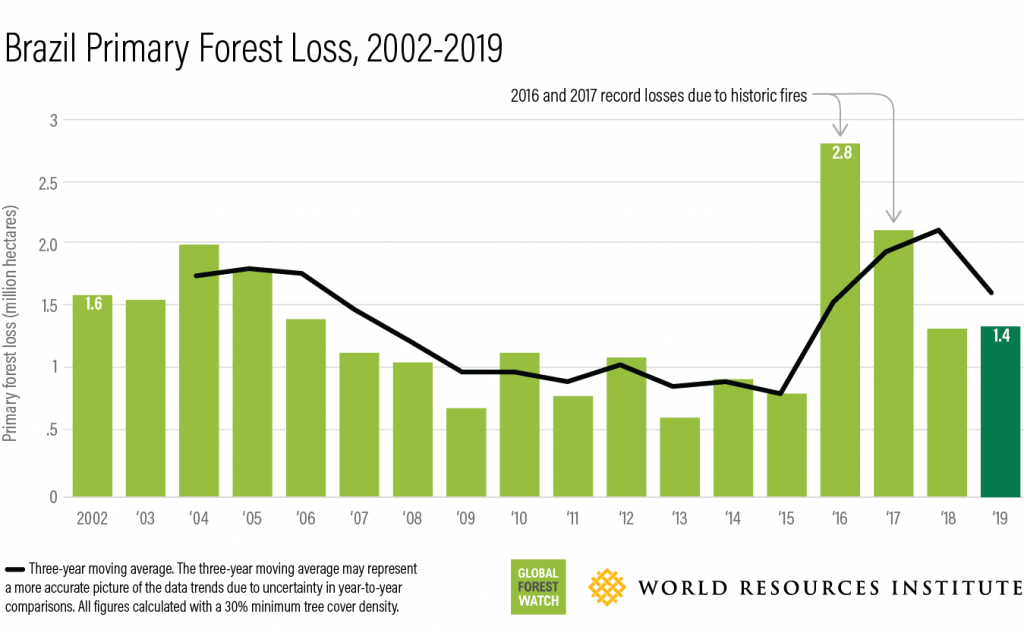 Brazil Primary Forest Loss, 2002-2019

2016 and 2017 record losses due to historic fires

Primary forest loss (million hectares)

3
2.5
2.0
1.5
1
.5
0

1.6
2.8
1.4

2002 '03 '04 '05 '06 '07 '08 '09 '10 '11 '12 '13 '14 '15 '16 '17 '18 '19

Three-year moving average. The three-year moving average may represent a more accurate picture of the data trends due to uncertainty in year-to-year comparisons. All figures calculated with a 30% minimum tree cover density.

GLOBAL FOREST WATCH

WORLD RESOURCES INSTITUTE